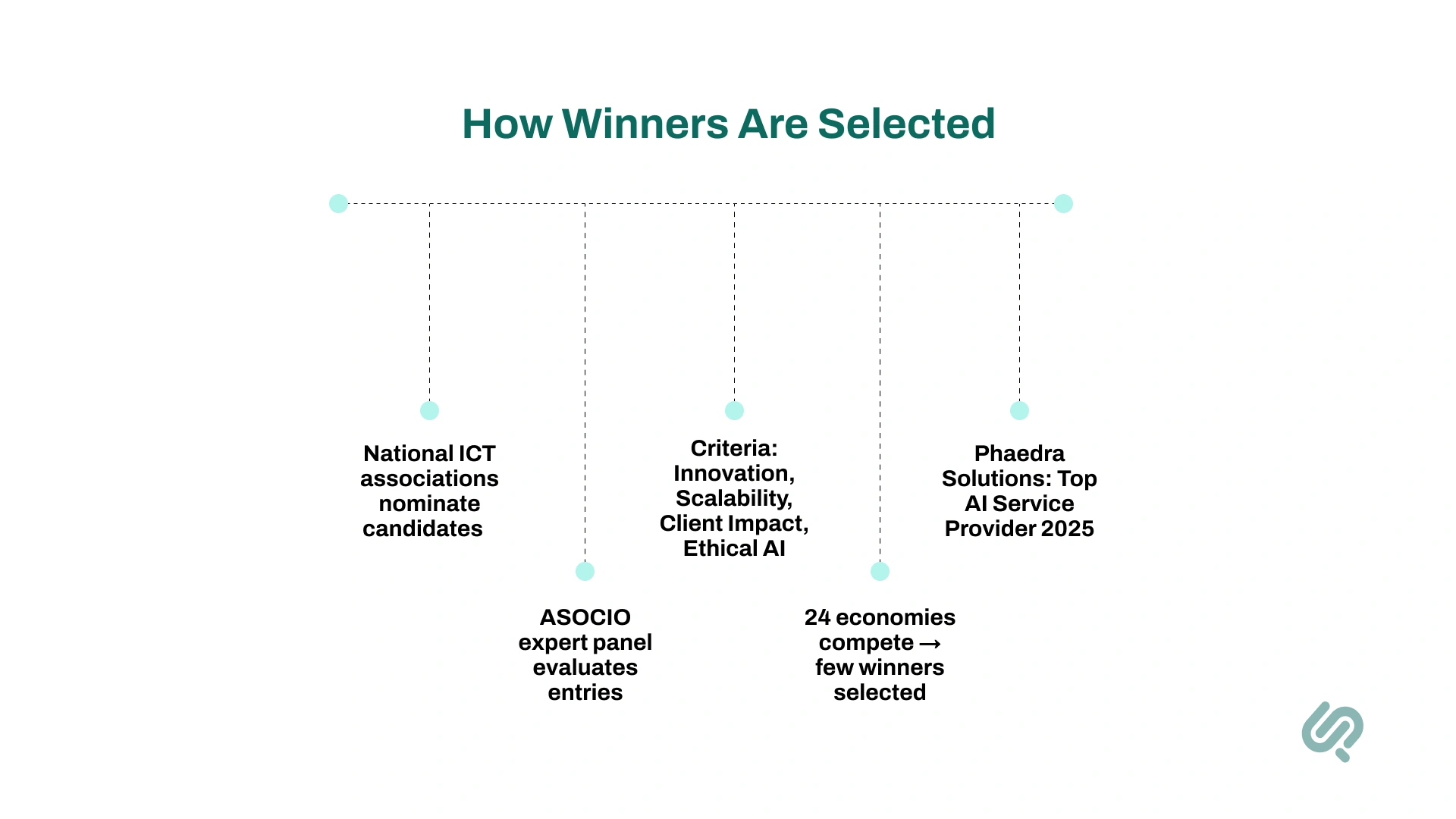 How Winners Are Selected

National ICT associations nominate candidates

ASOCIO expert panel evaluates entries

Criteria: Innovation, Scalability, Client Impact, Ethical AI

24 economies compete → few winners selected

Phaedra Solutions: Top AI Service Provider 2025